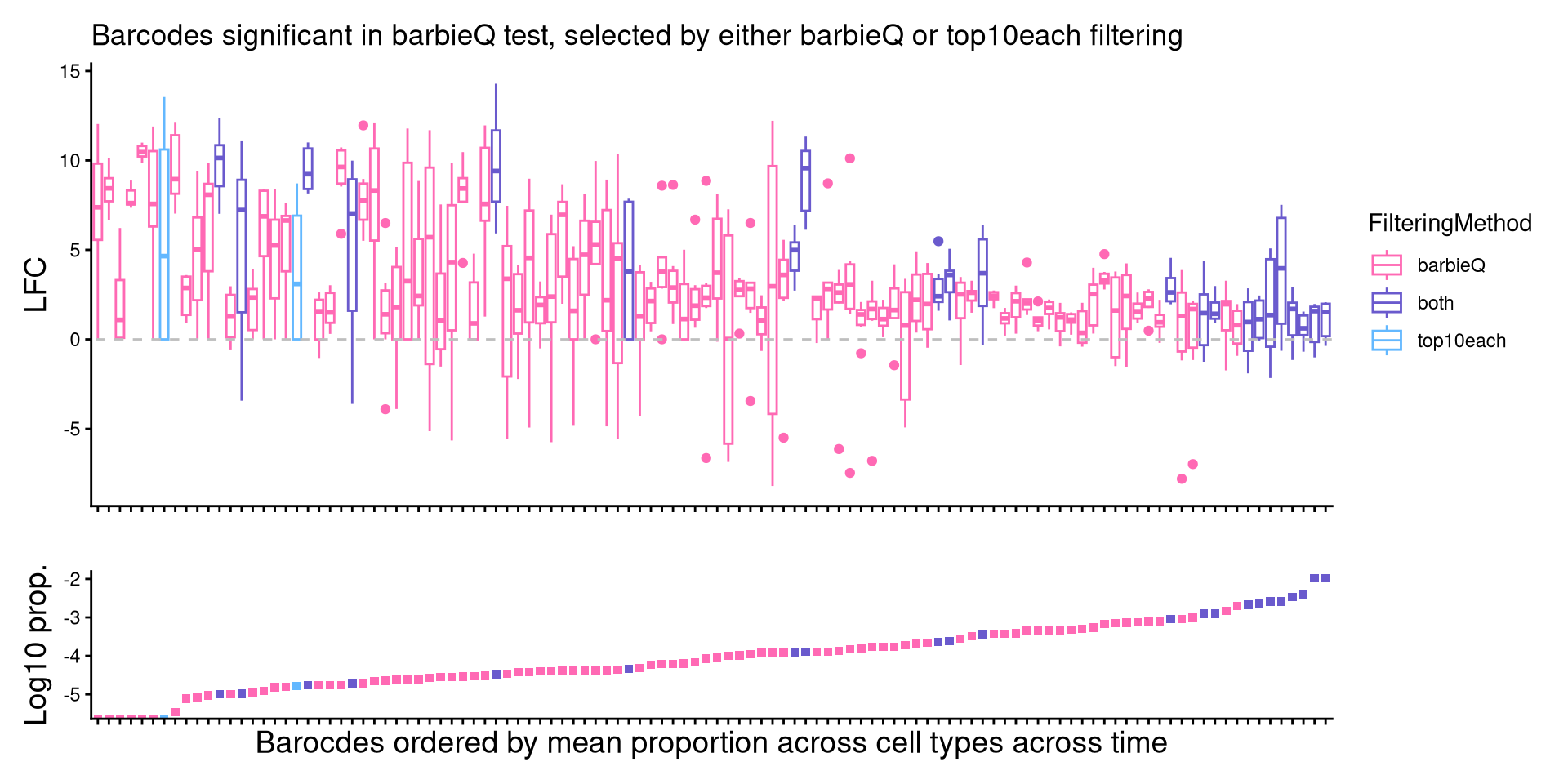 Barcodes significant in barbieQ test, selected by either barbieQ or top10each filtering

LFC

15
10
5
0
-5

FilteringMethod
barbieQ
both
top10each

Log10 prop.

-2
-3
-4
-5

Barocdes ordered by mean proportion across cell types across time